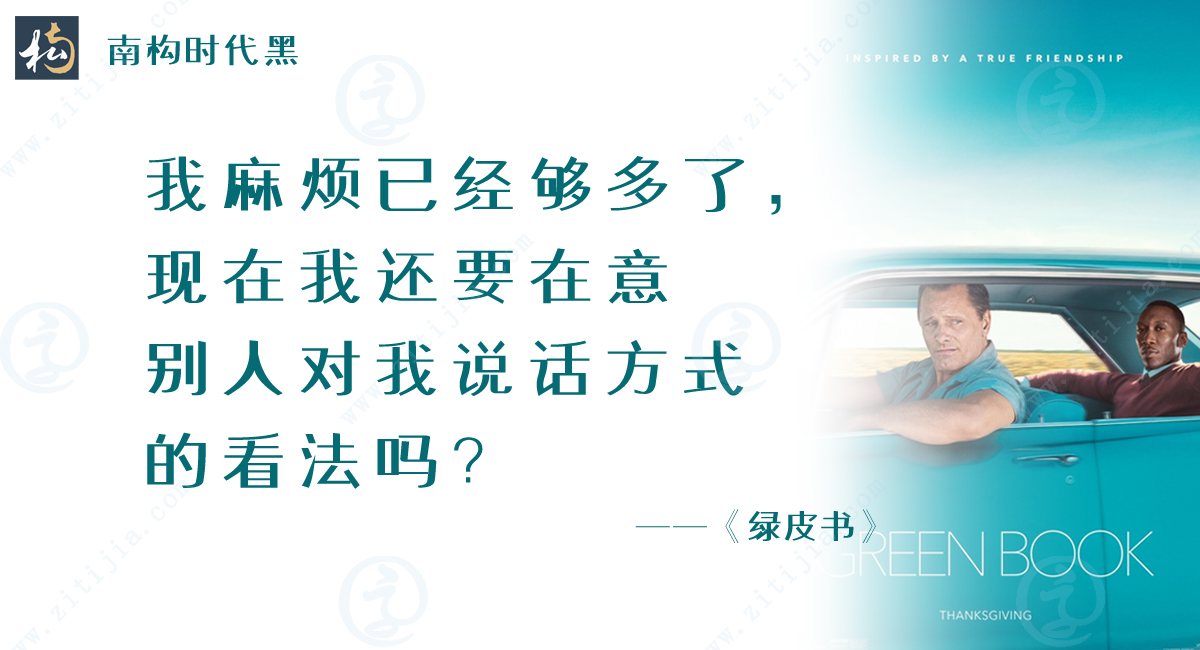 构 南构时代黑

INSPIRED BY A TRUE FRIENDSHIP

我麻烦已经够多了，
现在我还要在意
别人对我说话方式
的看法吗？

——《绿皮书》

GREEN BOOK

THANKSGIVING

www.zitijia.com